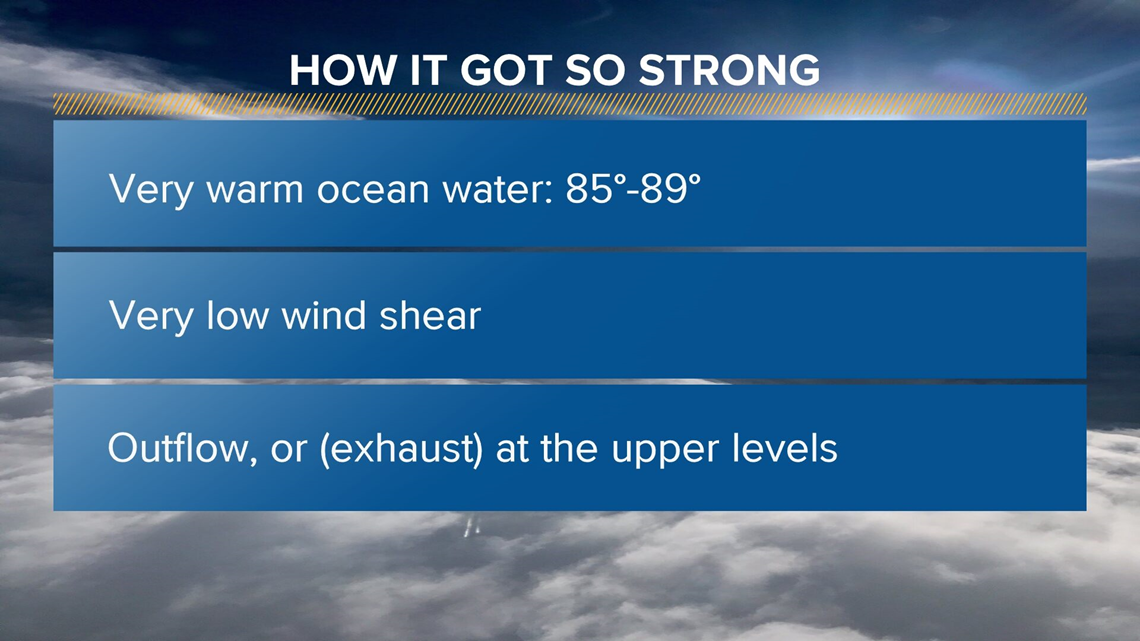 HOW IT GOT SO STRONG

Very warm ocean water: 85°-89°

Very low wind shear

Outflow, or (exhaust) at the upper levels